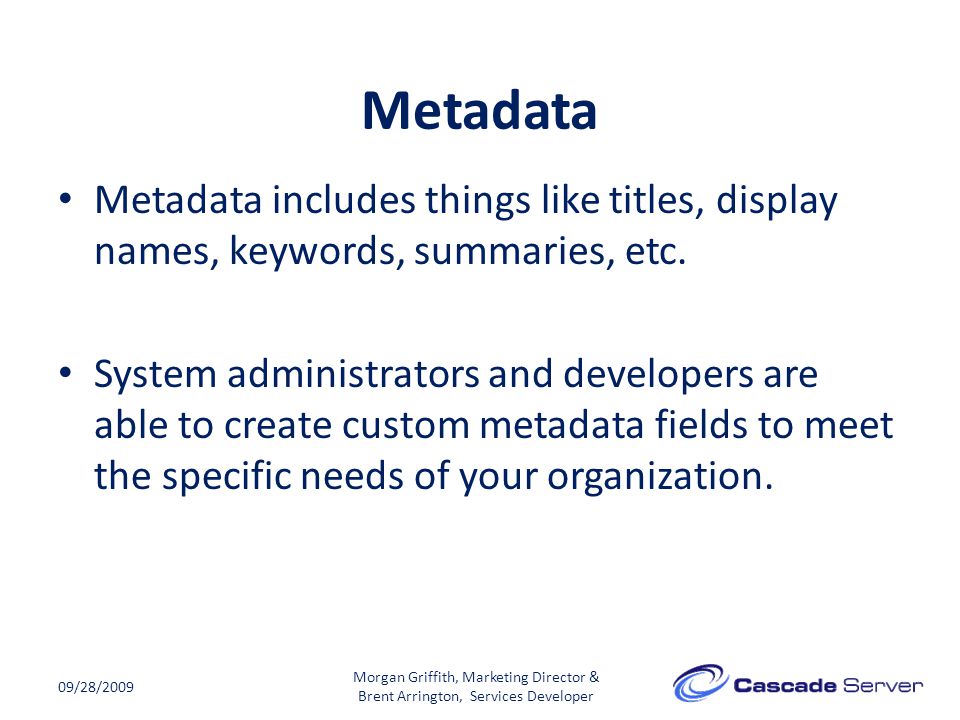 Metadata

• Metadata includes things like titles, display names, keywords, summaries, etc.

• System administrators and developers are able to create custom metadata fields to meet the specific needs of your organization.

09/28/2009

Morgan Griffith, Marketing Director & Brent Arrington, Services Developer

Cascade Server